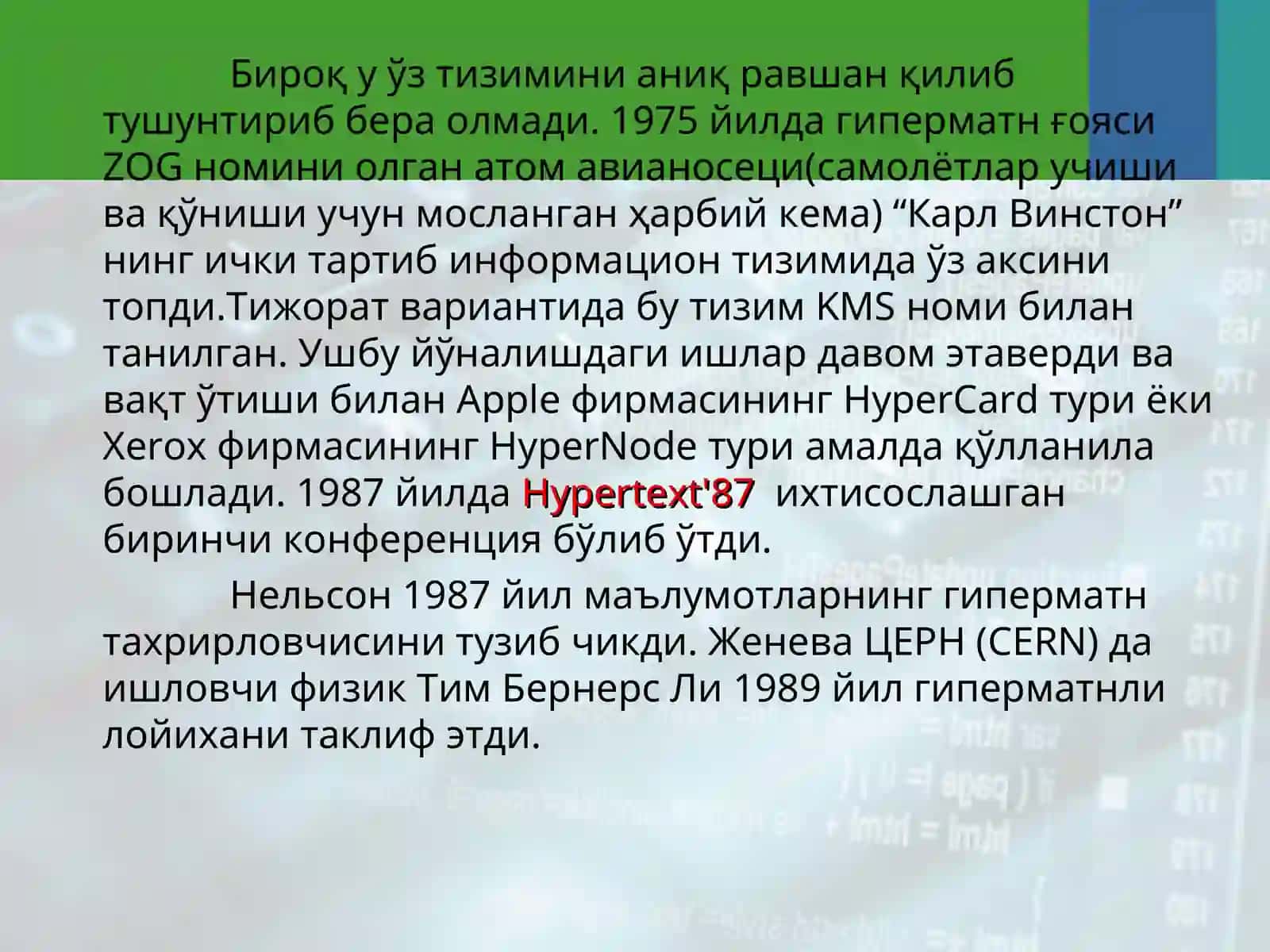 Бироқ у ўз тизимини аниқ равшан қилиб тушунтириб бера олмади. 1975 йилда гиперматн ғояси ZOG номини олган атом авианосеци(самолётлар учиши ва қўниши учун мосланган ҳарбий кема) “Карл Винстон” нинг ички тартиб информацион тизимида ўз аксини топди.Тижорат вариантида бу тизим KMS номи билан танилган. Ушбу йўналишдаги ишлар давом этаверди ва вақт ўтиши билан Apple фирмасининг HyperCard тури ёки Xerox фирмасининг HyperNode тури амалда қўлланила бошлади. 1987 йилда Hypertext'87 ихтисослашган биринчи конференция бўлиб ўтди.

Нельсон 1987 йил маълумотларнинг гиперматн тахрирловчисини тузиб чикди. Женева ЦЕРН (CERN) да ишловчи физик Тим Бернерс Ли 1989 йил гиперматнли лойихани таклиф этди.